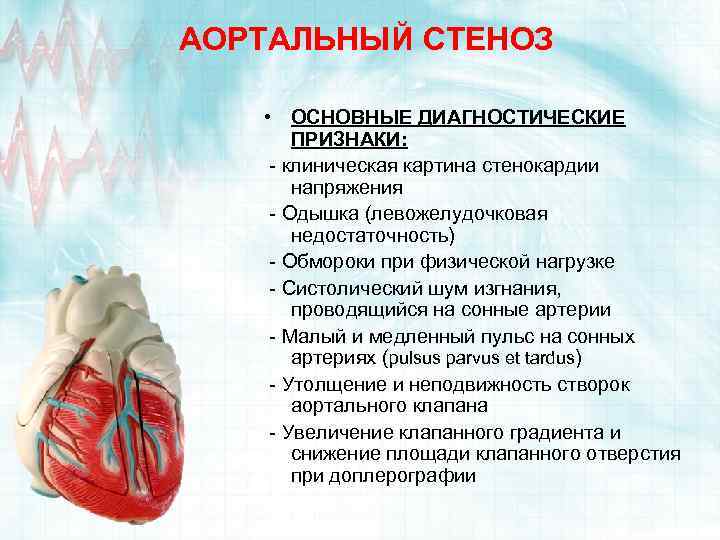 АОРТАЛЬНЫЙ СТЕНОЗ

• ОСНОВНЫЕ ДИАГНОСТИЧЕСКИЕ ПРИЗНАКИ:

- клиническая картина стенокардии напряжения

- Одышка (левожелудочковая недостаточность)

- Обмороки при физической нагрузке

- Систолический шум изгнания, проводящийся на сонные артерии

- Малый и медленный пульс на сонных артериях (pulsus parvus et tardus)

- Утолщение и неподвижность створок аортального клапана

- Увеличение клапанного градиента и снижение площади клапанного отверстия при доплерографии